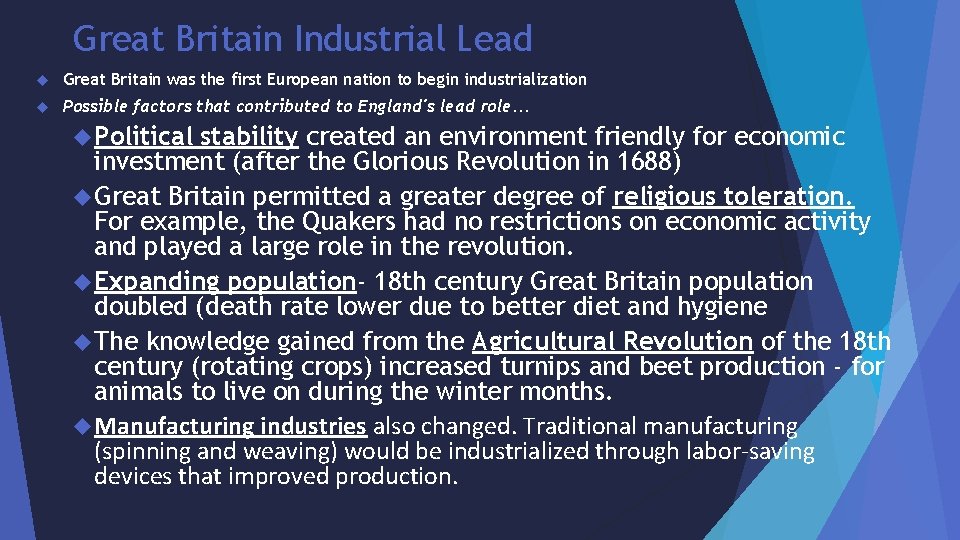 Great Britain Industrial Lead

Great Britain was the first European nation to begin industrialization

Possible factors that contributed to England's lead role...

Political stability created an environment friendly for economic investment (after the Glorious Revolution in 1688)

Great Britain permitted a greater degree of religious toleration. For example, the Quakers had no restrictions on economic activity and played a large role in the revolution.

Expanding population- 18th century Great Britain population doubled (death rate lower due to better diet and hygiene

The knowledge gained from the Agricultural Revolution of the 18th century (rotating crops) increased turnips and beet production - for animals to live on during the winter months.

Manufacturing industries also changed. Traditional manufacturing (spinning and weaving) would be industrialized through labor-saving devices that improved production.